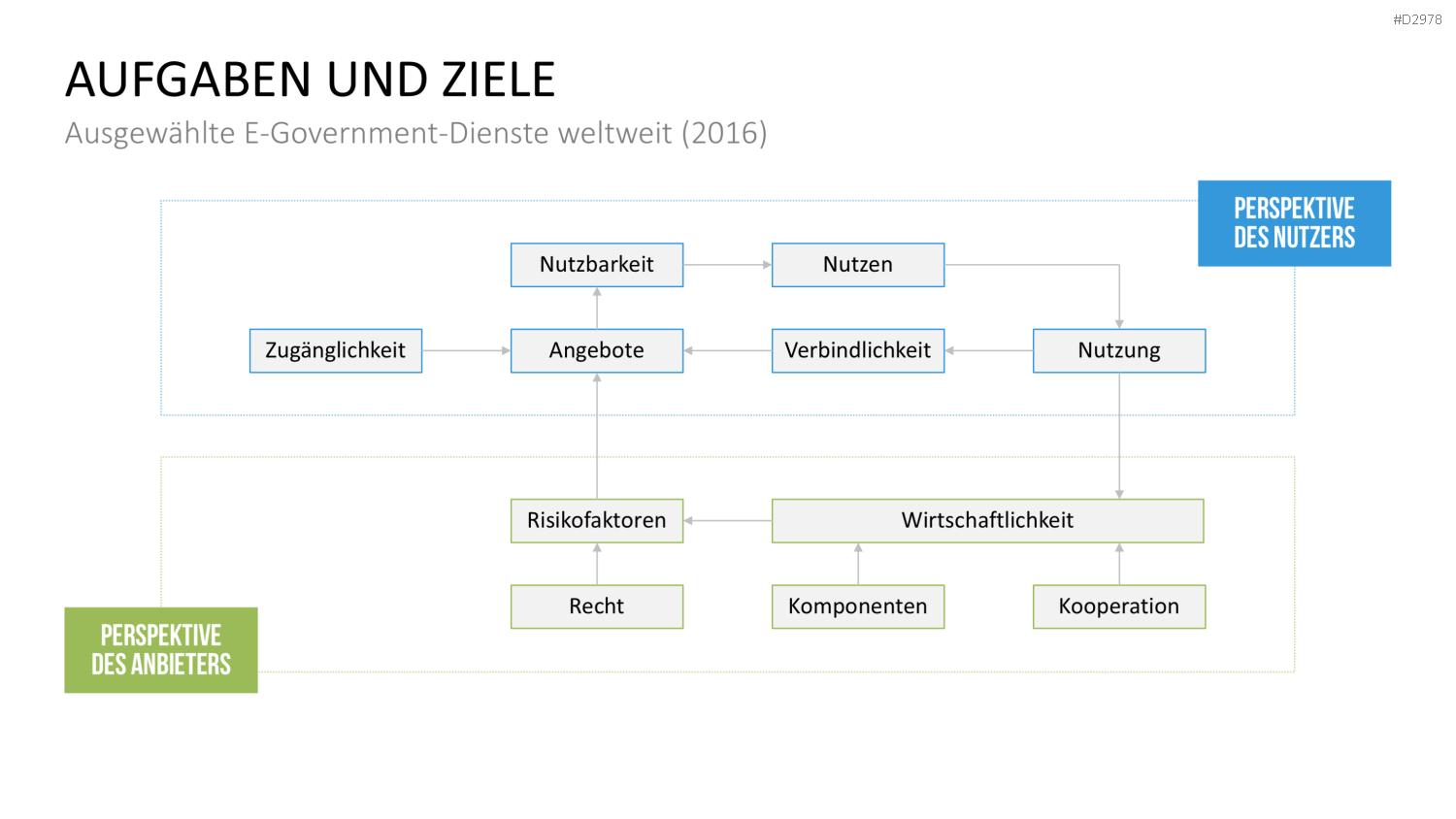 #D2978

AUFGABEN UND ZIELE

Ausgewählte E-Government-Dienste weltweit (2016)

PERSPEKTIVE DES NUTZERS

Nutzbarkeit

Nutzen

Zugänglichkeit

Angebote

Verbindlichkeit

Nutzung

Risikofaktoren

Wirtschaftlichkeit

Recht

Komponenten

Kooperation

PERSPEKTIVE DES ANBIETERS